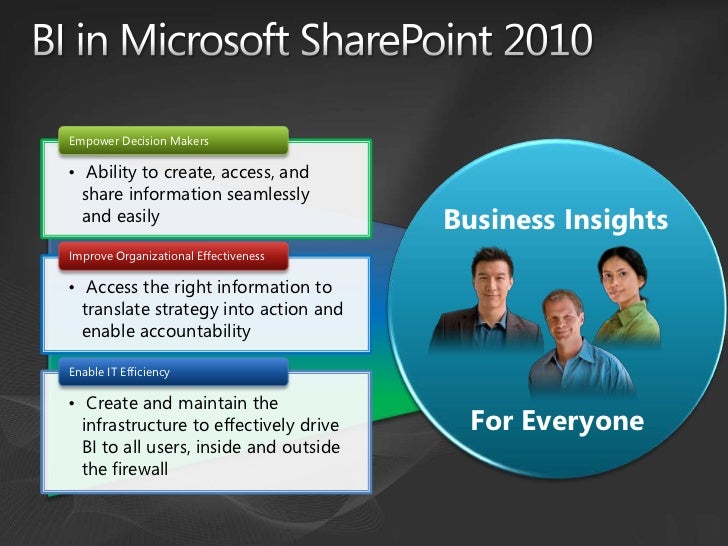 BI in Microsoft SharePoint 2010

Empower Decision Makers

• Ability to create, access, and share information seamlessly and easily

Improve Organizational Effectiveness

• Access the right information to translate strategy into action and enable accountability

Enable IT Efficiency

• Create and maintain the infrastructure to effectively drive BI to all users, inside and outside the firewall

Business Insights

For Everyone